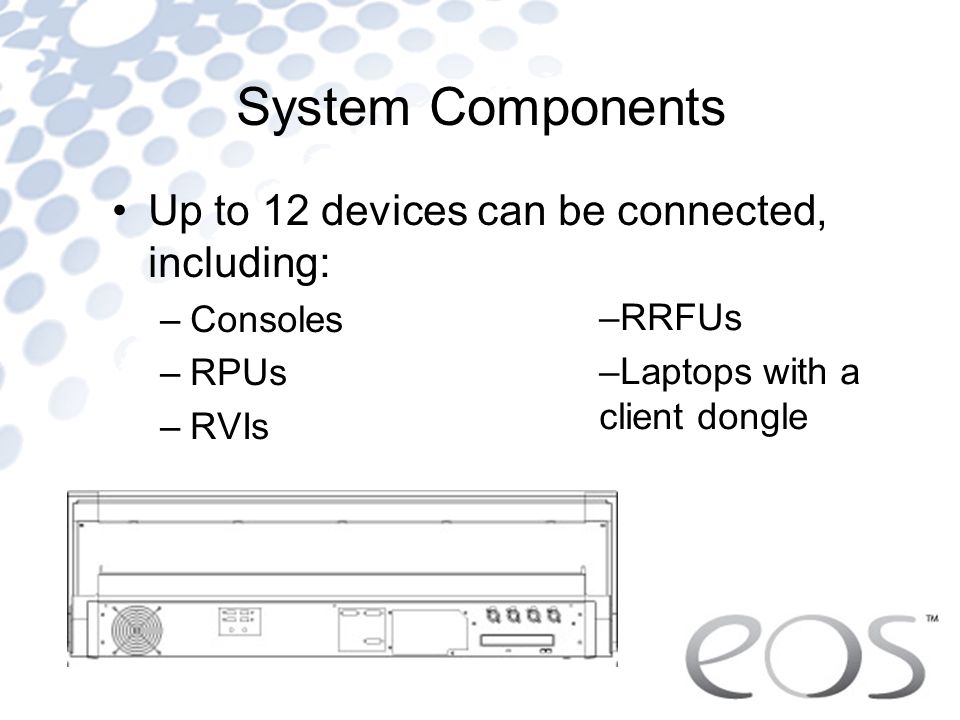 System Components

• Up to 12 devices can be connected, including:
– Consoles
– RPUs
– RVIs

–RRFUs
–Laptops with a client dongle

eos™